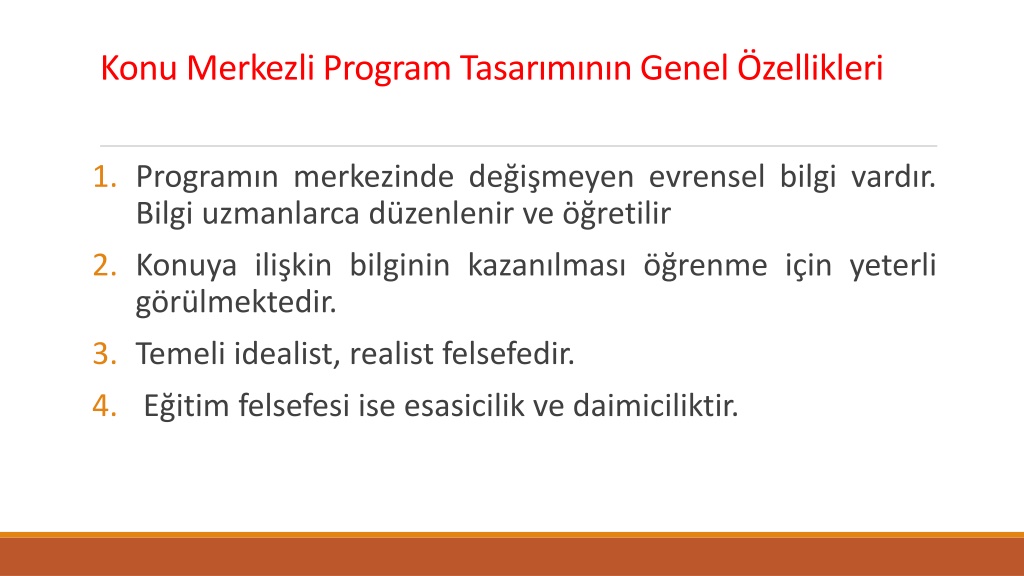 Konu Merkezli Program Tasarımının Genel Özellikleri

1. Programın merkezinde değişmeyen evrensel bilgi vardır. Bilgi uzmanlarca düzenlenir ve öğretilir
2. Konuya ilişkin bilginin kazanılması öğrenme için yeterli görülmektedir.
3. Temeli idealist, realist felsefedir.
4. Eğitim felsefesi ise esasicilik ve daimiciliktir.